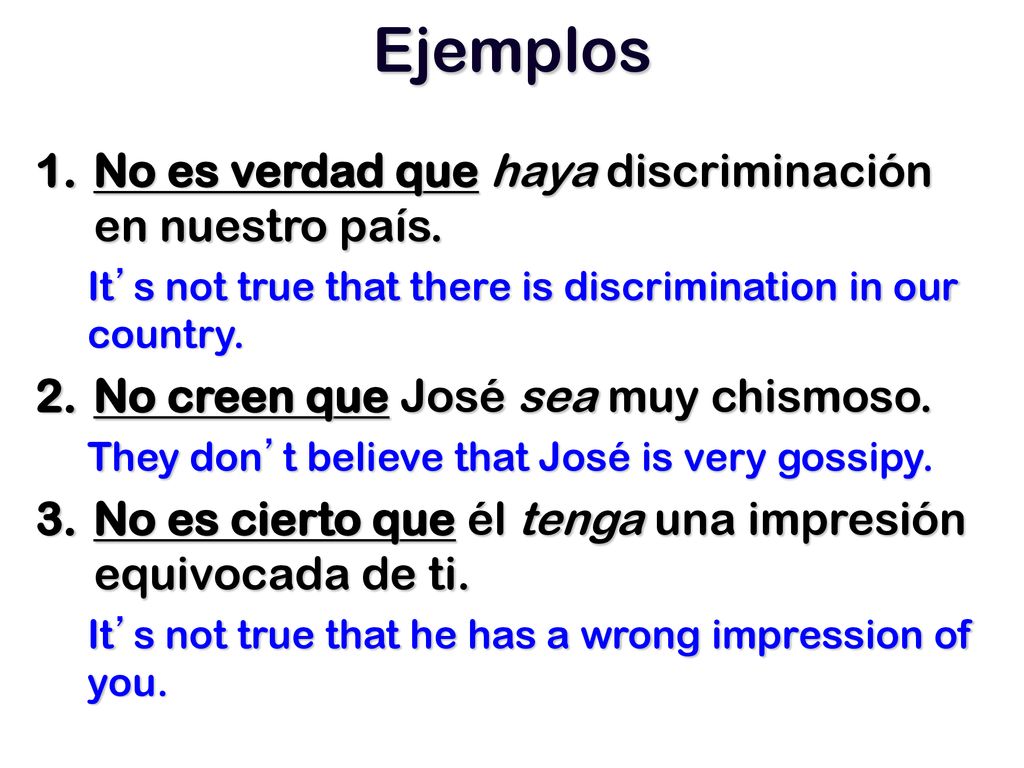 Ejemplos

1. No es verdad que haya discriminación en nuestro país.

It's not true that there is discrimination in our country.

2. No creen que José sea muy chismoso.

They don't believe that José is very gossipy.

3. No es cierto que él tenga una impresión equivocada de ti.

It's not true that he has a wrong impression of you.